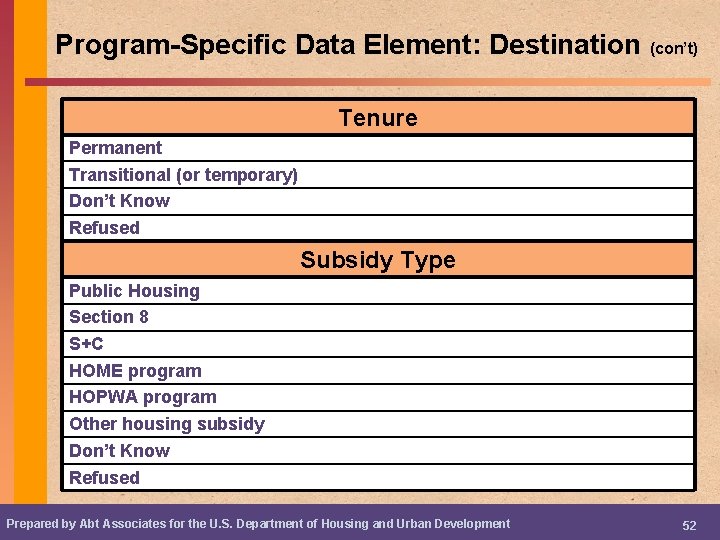 Program-Specific Data Element: Destination (con't)

| Tenure |
|---|
| Permanent |
| Transitional (or temporary) |
| Don't Know |
| Refused |
| **Subsidy Type** |
| Public Housing |
| Section 8 |
| S+C |
| HOME program |
| HOPWA program |
| Other housing subsidy |
| Don't Know |
| Refused |

Prepared by Abt Associates for the U.S. Department of Housing and Urban Development

52